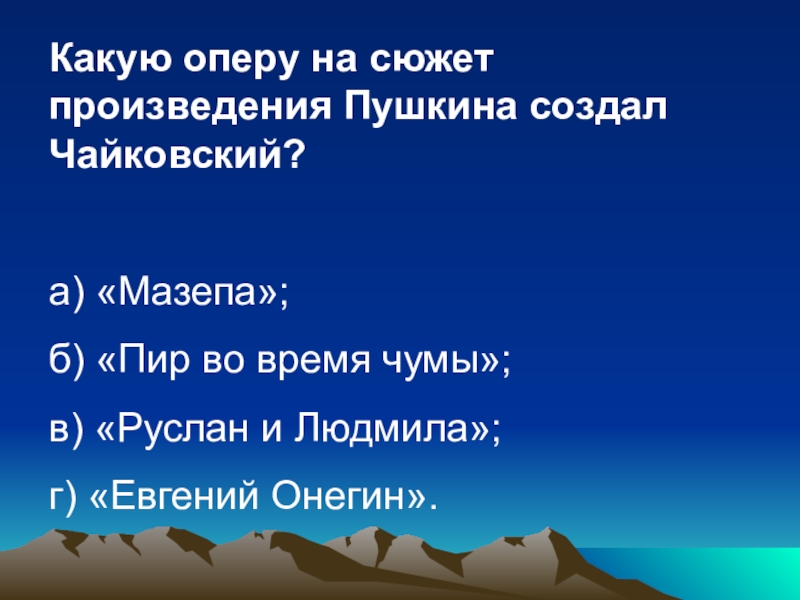 Какую оперу на сюжет произведения Пушкина создал Чайковский?

а) «Мазепа»;

б) «Пир во время чумы»;

в) «Руслан и Людмила»;

г) «Евгений Онегин».